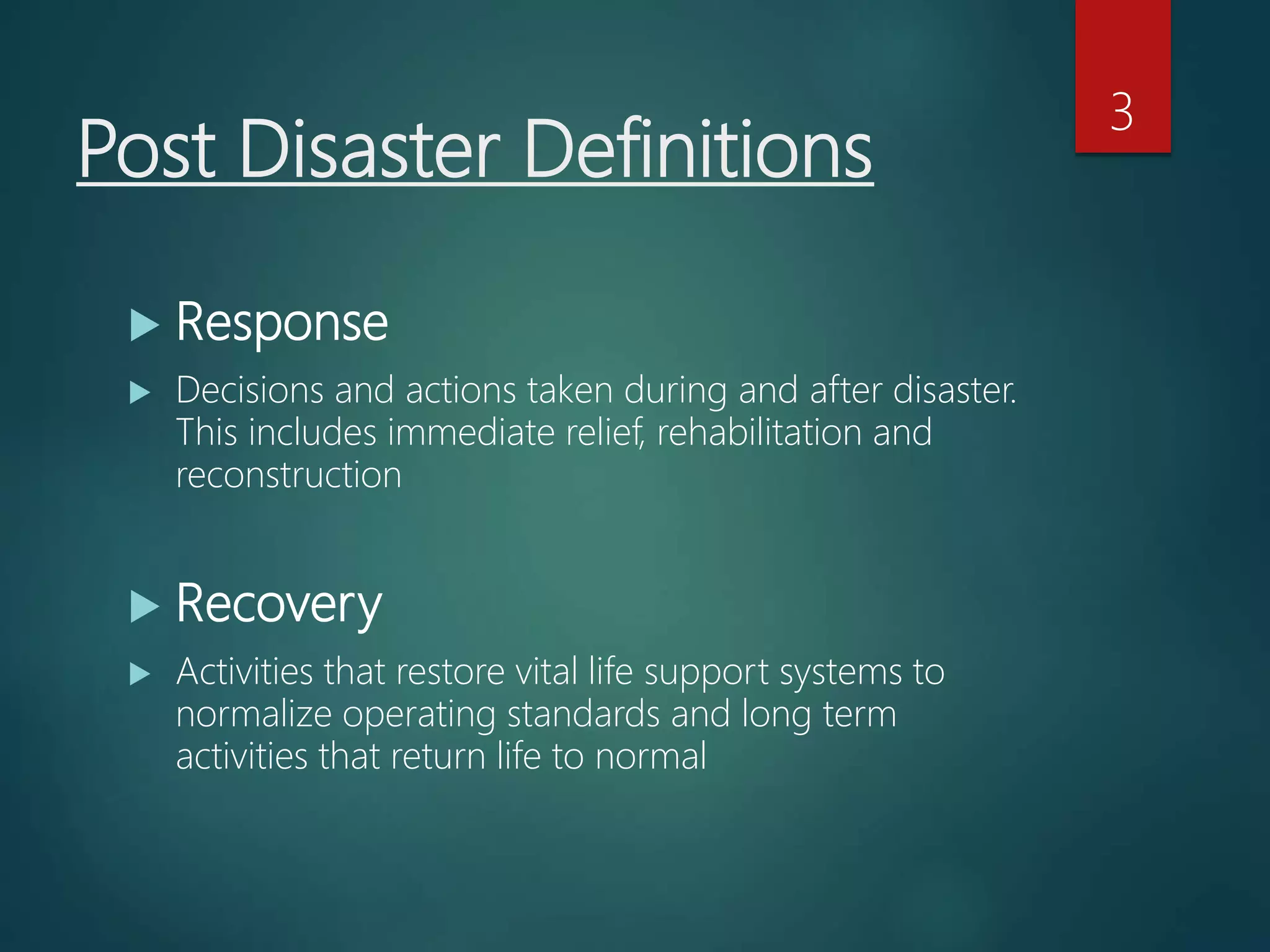 3

Post Disaster Definitions

Response

Decisions and actions taken during and after disaster. This includes immediate relief, rehabilitation and reconstruction

Recovery

Activities that restore vital life support systems to normalize operating standards and long term activities that return life to normal